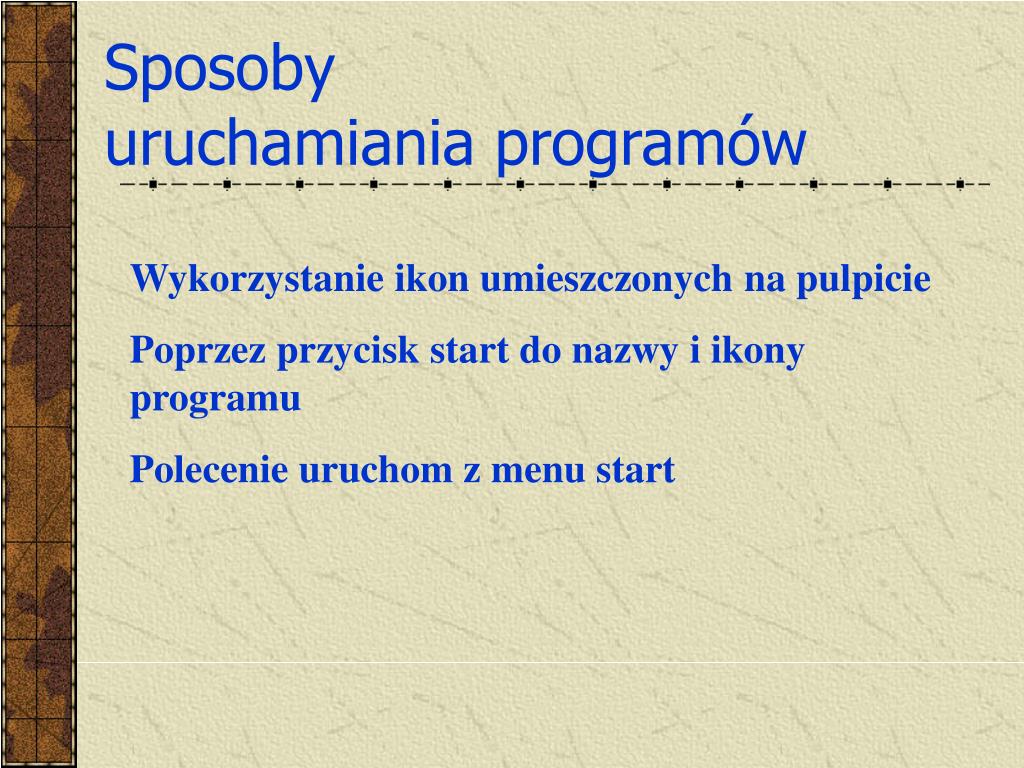 Sposoby uruchamiania programów

Wykorzystanie ikon umieszczonych na pulpicie

Poprzez przycisk start do nazwy i ikony programu

Polecenie uruchom z menu start